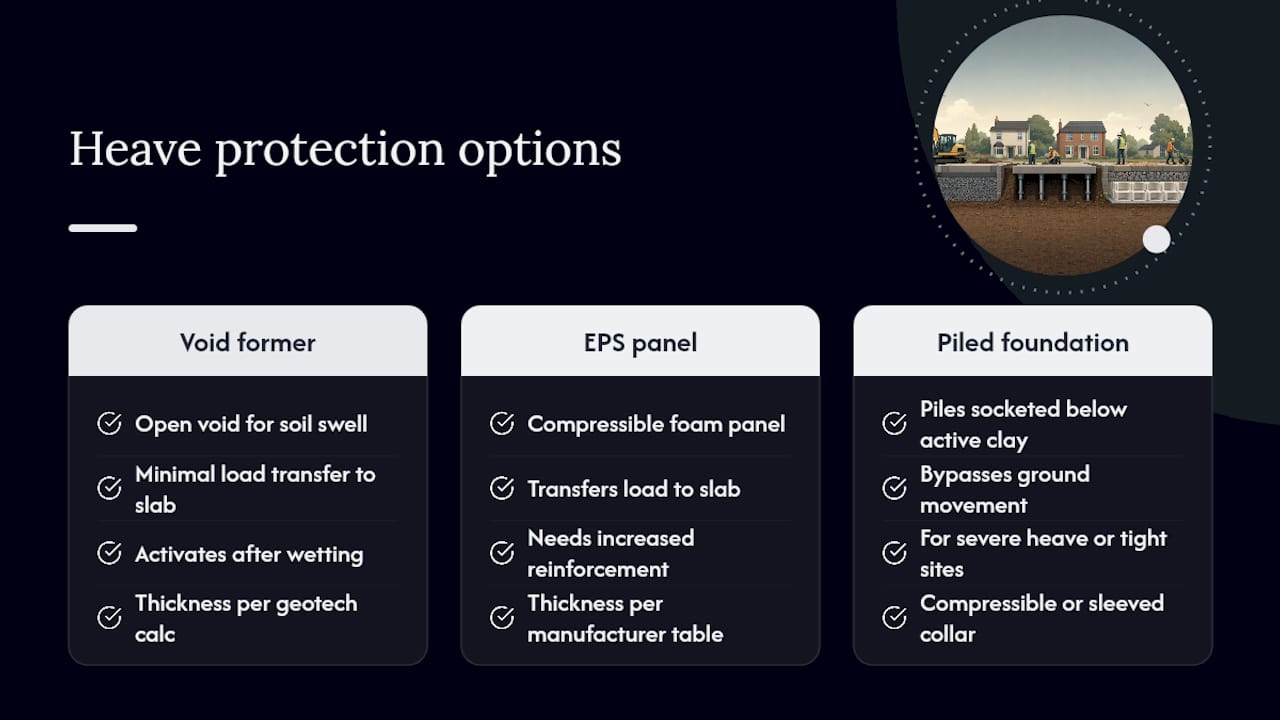 Heave protection options

Void former

Open void for soil swell

Minimal load transfer to slab

Activates after wetting

Thickness per geotech calc

EPS panel

Compressible foam panel

Transfers load to slab

Needs increased reinforcement

Thickness per manufacturer table

Piled foundation

Piles socketed below active clay

Bypasses ground movement

For severe heave or tight sites

Compressible or sleeved collar